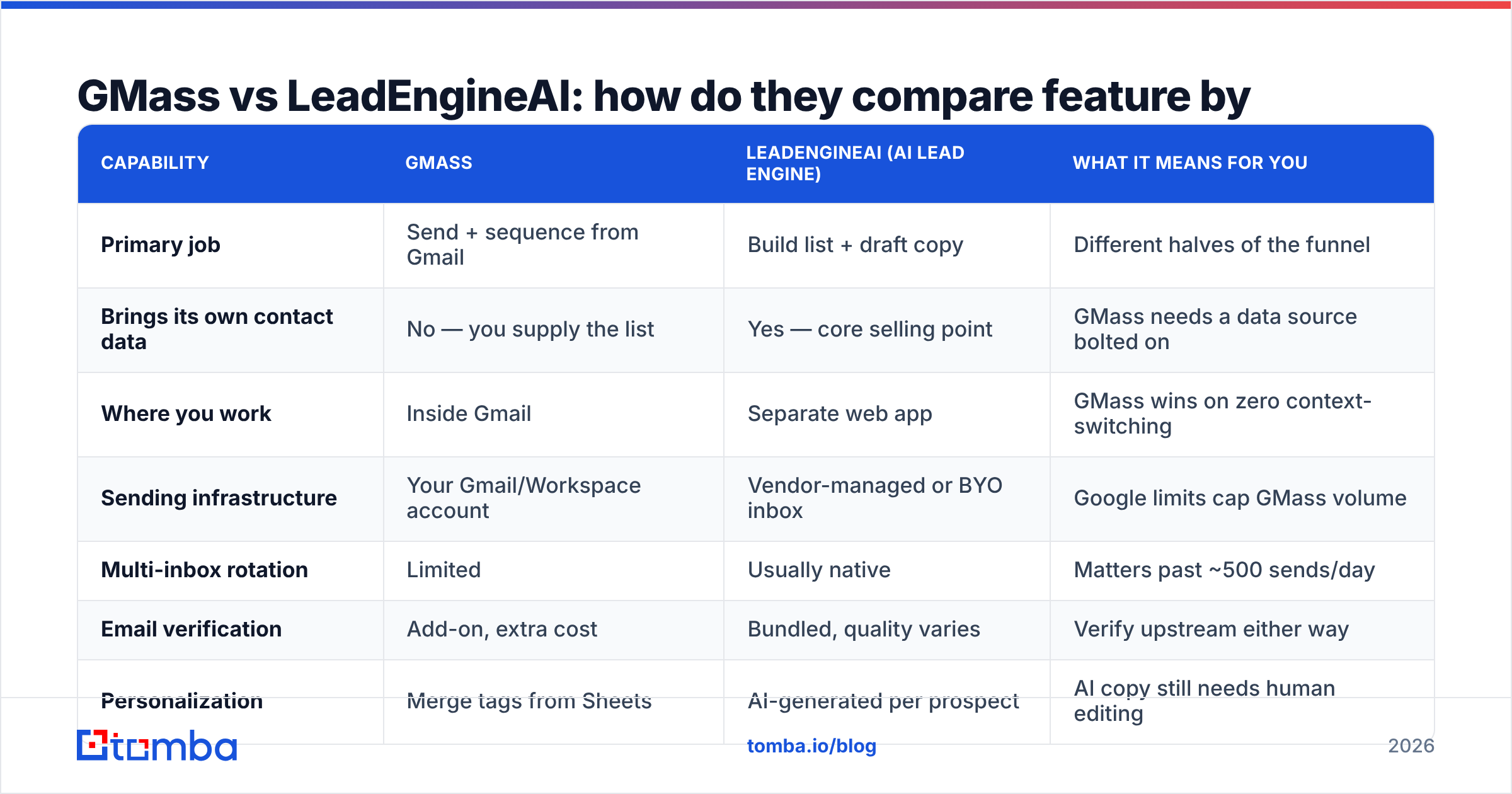 GMass vs LeadEngineAI: how do they compare feature by

| CAPABILITY | GMASS | LEADENGINEAI (AI LEAD ENGINE) | WHAT IT MEANS FOR YOU |
|---|---|---|---|
| Primary job | Send + sequence from Gmail | Build list + draft copy | Different halves of the funnel |
| Brings its own contact data | No — you supply the list | Yes — core selling point | GMass needs a data source bolted on |
| Where you work | Inside Gmail | Separate web app | GMass wins on zero context-switching |
| Sending infrastructure | Your Gmail/Workspace account | Vendor-managed or BYO inbox | Google limits cap GMass volume |
| Multi-inbox rotation | Limited | Usually native | Matters past ~500 sends/day |
| Email verification | Add-on, extra cost | Bundled, quality varies | Verify upstream either way |
| Personalization | Merge tags from Sheets | AI-generated per prospect | AI copy still needs human editing |

tomba

tomba.io/blog

2026